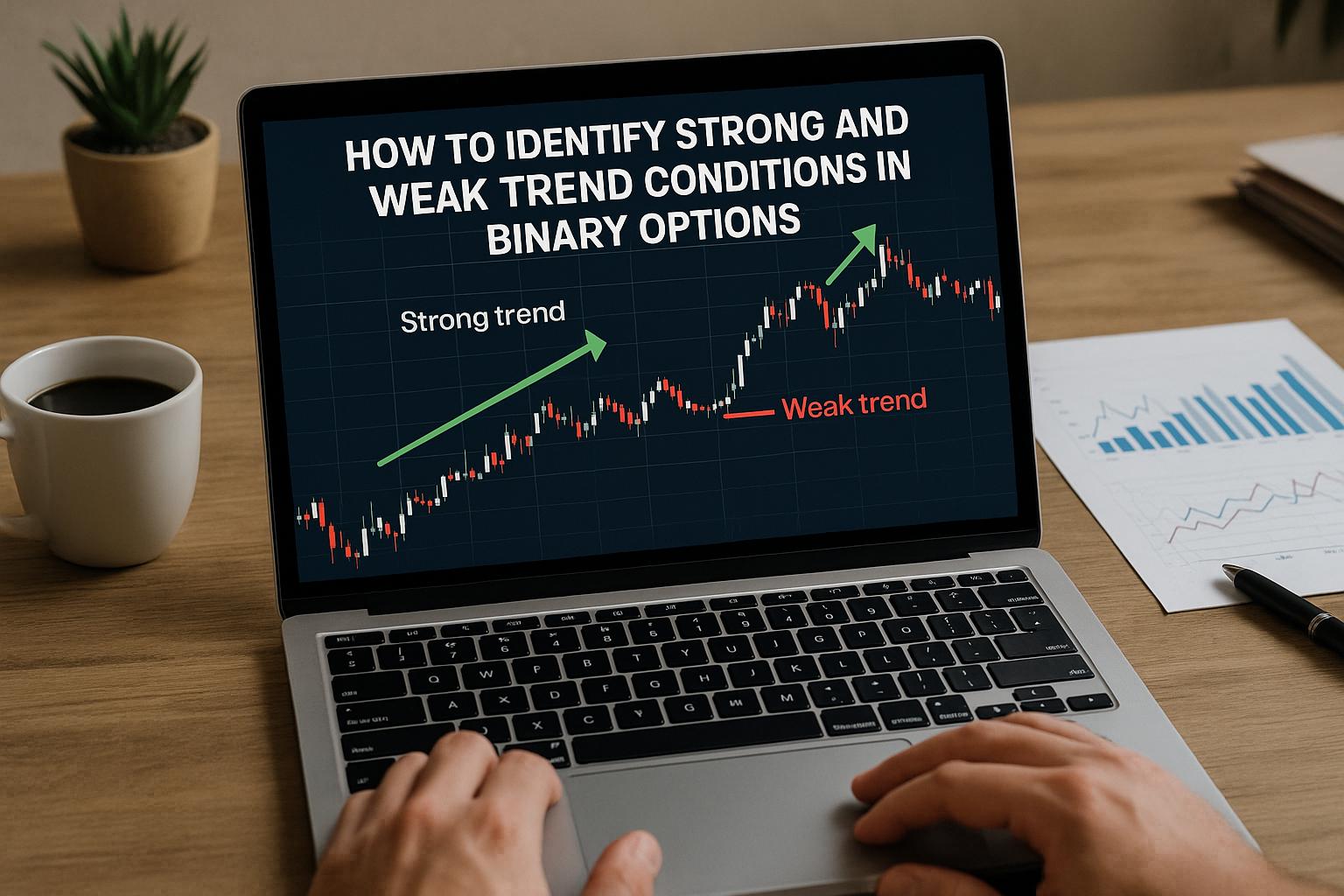 HOW TO IDENTIFY STRONG AND WEAK TREND CONDITIONS IN BINARY OPTIONS

Strong trend

Weak trend